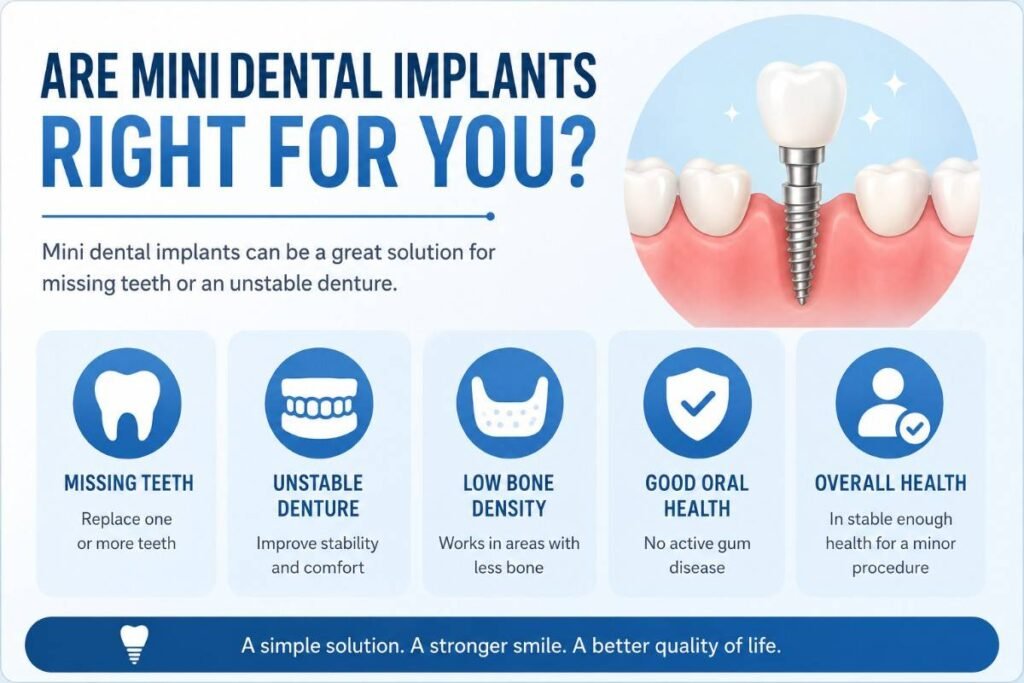 ARE MINI DENTAL IMPLANTS RIGHT FOR YOU?

Mini dental implants can be a great solution for missing teeth or an unstable denture.

MISSING TEETH
Replace one or more teeth

UNSTABLE DENTURE
Improve stability and comfort

LOW BONE DENSITY
Works in areas with less bone

GOOD ORAL HEALTH
No active gum disease

OVERALL HEALTH
In stable enough health for a minor procedure

A simple solution. A stronger smile. A better quality of life.